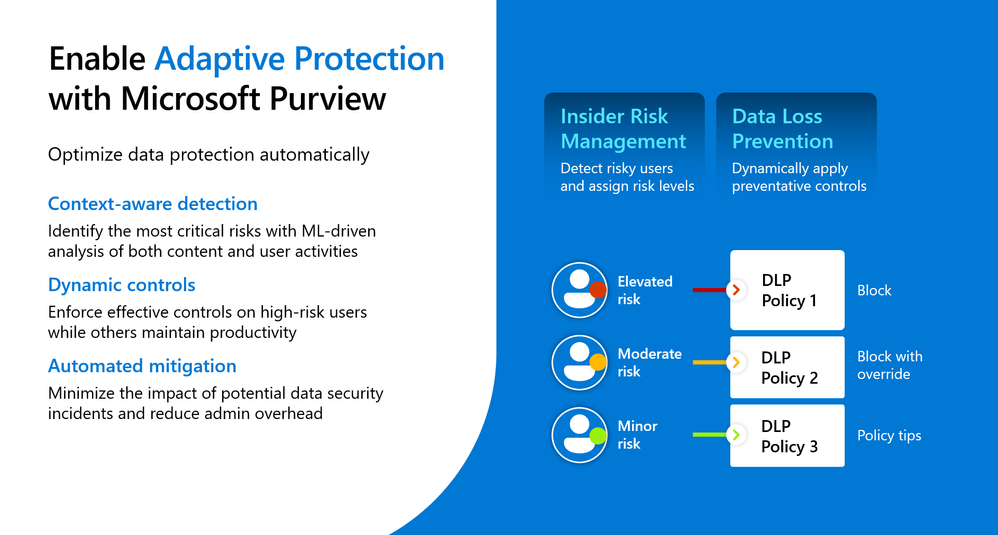 Enable Adaptive Protection with Microsoft Purview

Optimize data protection automatically

Context-aware detection

Identify the most critical risks with ML-driven analysis of both content and user activities

Dynamic controls

Enforce effective controls on high-risk users while others maintain productivity

Automated mitigation

Minimize the impact of potential data security incidents and reduce admin overhead

Insider Risk Management

Detect risky users and assign risk levels

Data Loss Prevention

Dynamically apply preventative controls

Elevated risk

DLP Policy 1

Block

Moderate risk

DLP Policy 2

Block with override

Minor risk

DLP Policy 3

Policy tips